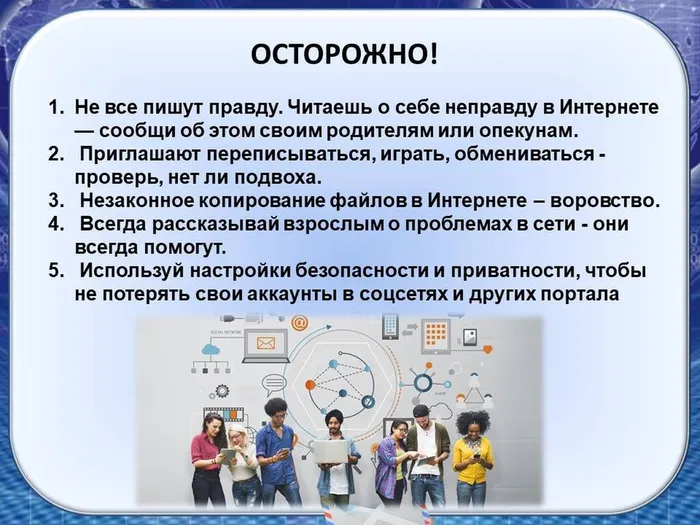 ОСТОРОЖНО!

1. Не все пишут правду. Читаешь о себе неправду в Интернете — сообщи об этом своим родителям или опекунам.
2. Приглашают переписываться, играть, обмениваться - проверь, нет ли подвоха.
3. Незаконное копирование файлов в Интернете – воровство.
4. Всегда рассказывай взрослым о проблемах в сети - они всегда помогут.
5. Используй настройки безопасности и приватности, чтобы не потерять свои аккаунты в соцсетях и других портала

SOCIAL NETWORK